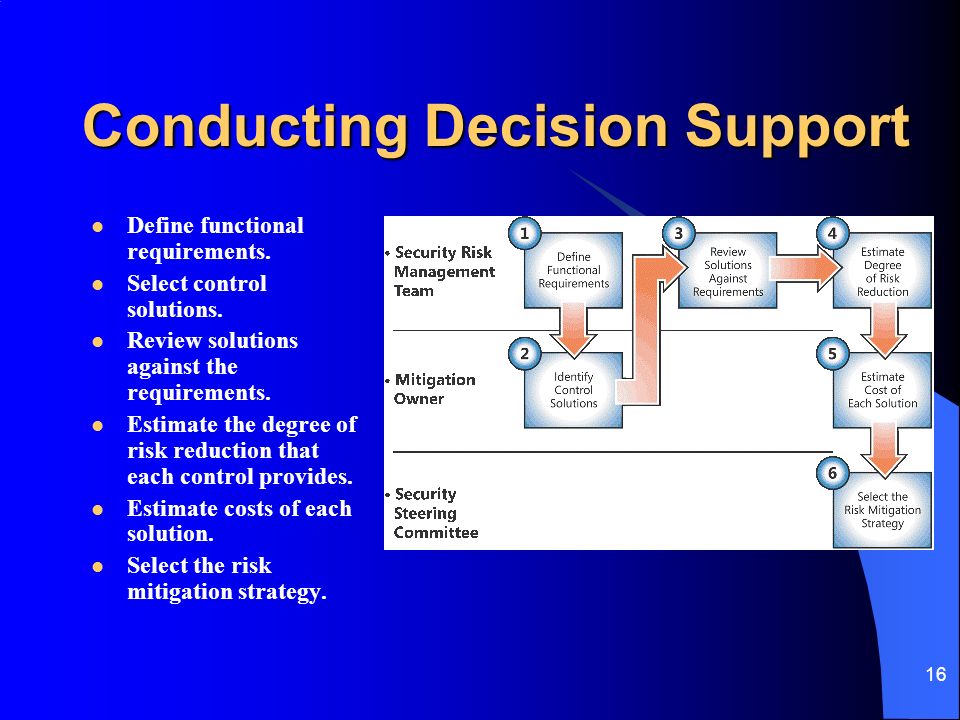 Conducting Decision Support

- Define functional requirements.
- Select control solutions.
- Review solutions against the requirements.
- Estimate the degree of risk reduction that each control provides.
- Estimate costs of each solution.
- Select the risk mitigation strategy.

• Security Risk Management Team

• Mitigation Owner

• Security Steering Committee

1 Define Functional Requirements

2 Identify Control Solutions

3 Review Solutions Against Requirements

4 Estimate Degree of Risk Reduction

5 Estimate Cost of Each Solution

6 Select the Risk Mitigation Strategy

16